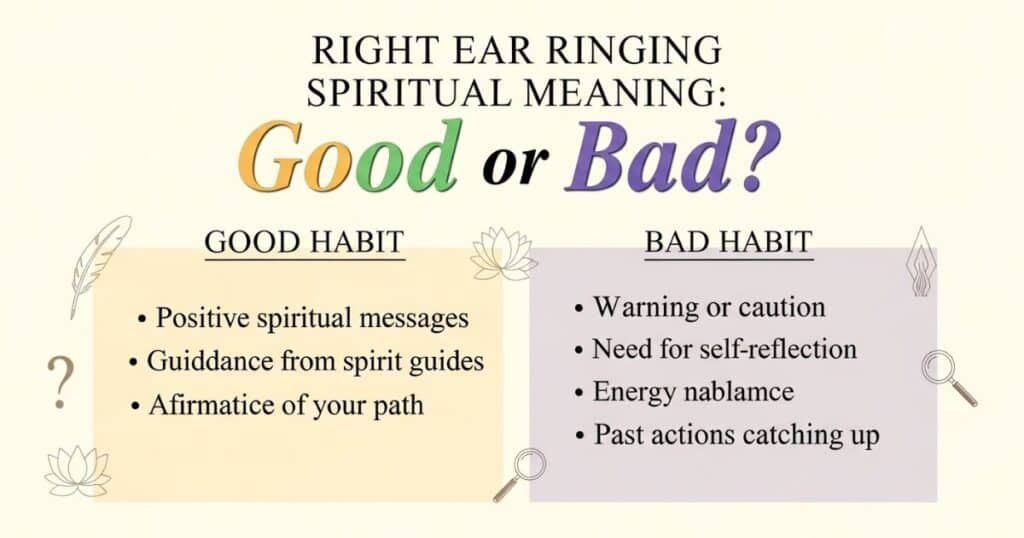 RIGHT EAR RINGING SPIRITUAL MEANING:

Good or Bad?

GOOD HABIT

• Positive spiritual messages
• Guiddance from spirit guides
• Afirmatice of your path

?

BAD HABIT

• Warning or caution
• Need for self-reflection
• Energy nablamce
• Past actions catching up